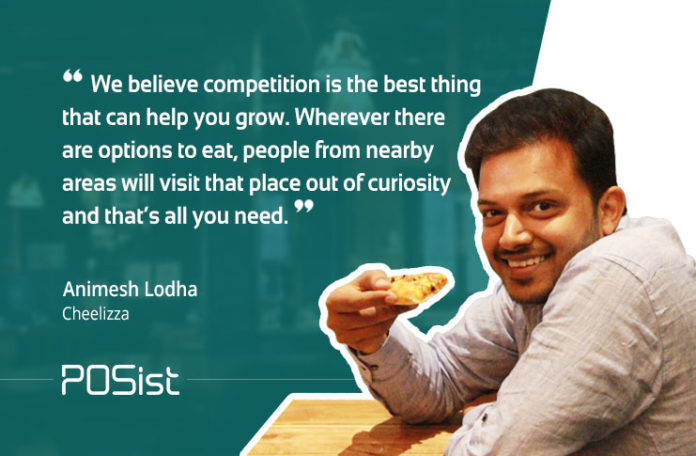 ❝ We believe competition is the best thing that can help you grow. Wherever there are options to eat, people from nearby areas will visit that place out of curiosity and that's all you need. ❞

Animesh Lodha
Cheelizza

POSist